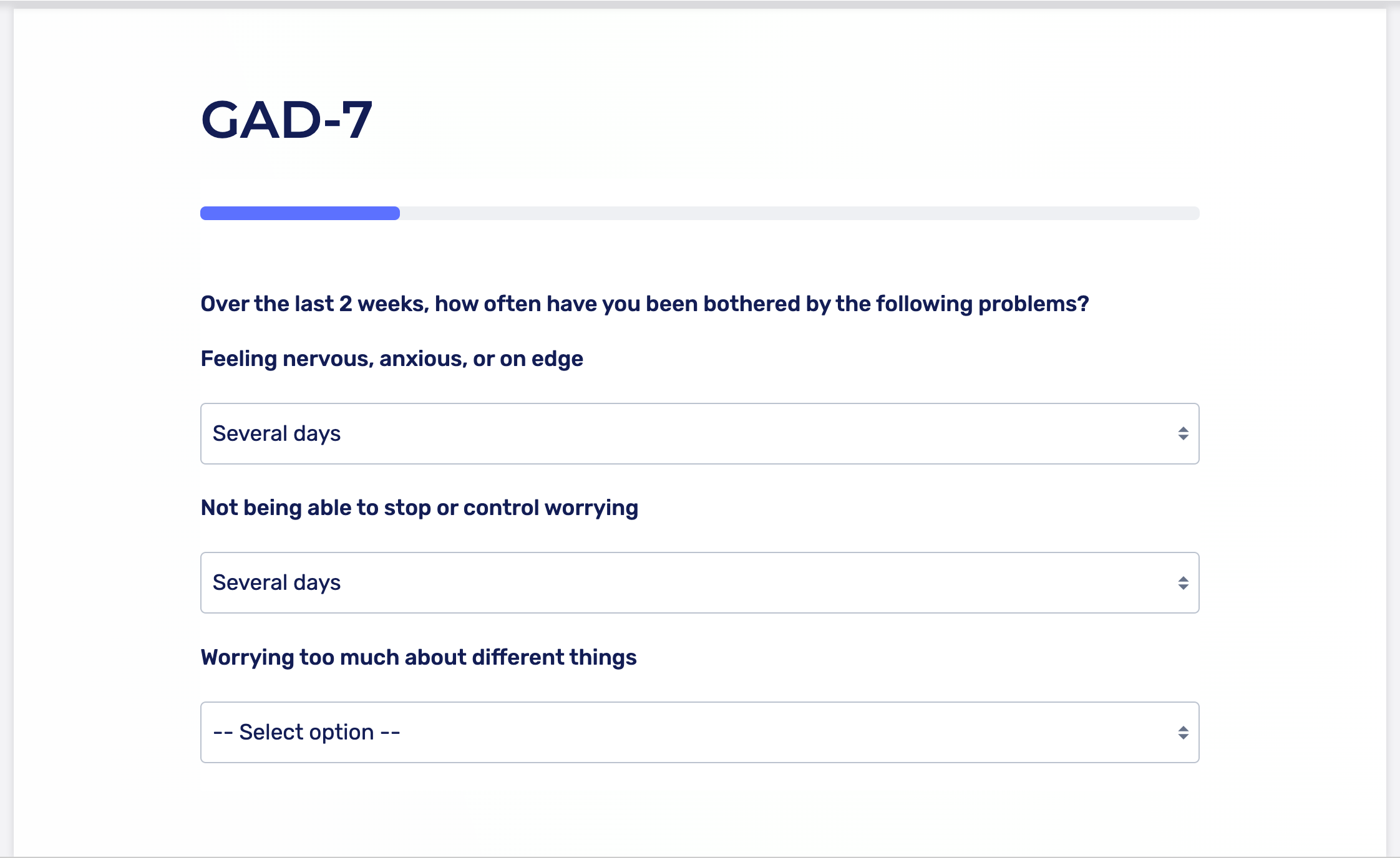 GAD-7

Over the last 2 weeks, how often have you been bothered by the following problems?

Feeling nervous, anxious, or on edge

Several days

Not being able to stop or control worrying

Several days

Worrying too much about different things

-- Select option --